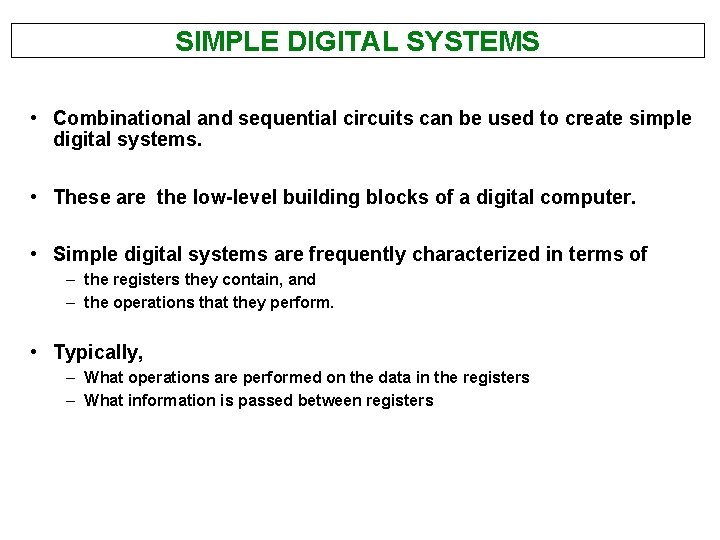 SIMPLE DIGITAL SYSTEMS

• Combinational and sequential circuits can be used to create simple digital systems.

• These are  the low-level building blocks of a digital computer.

• Simple digital systems are frequently characterized in terms of
– the registers they contain, and
– the operations that they perform.

• Typically,
– What operations are performed on the data in the registers
– What information is passed between registers